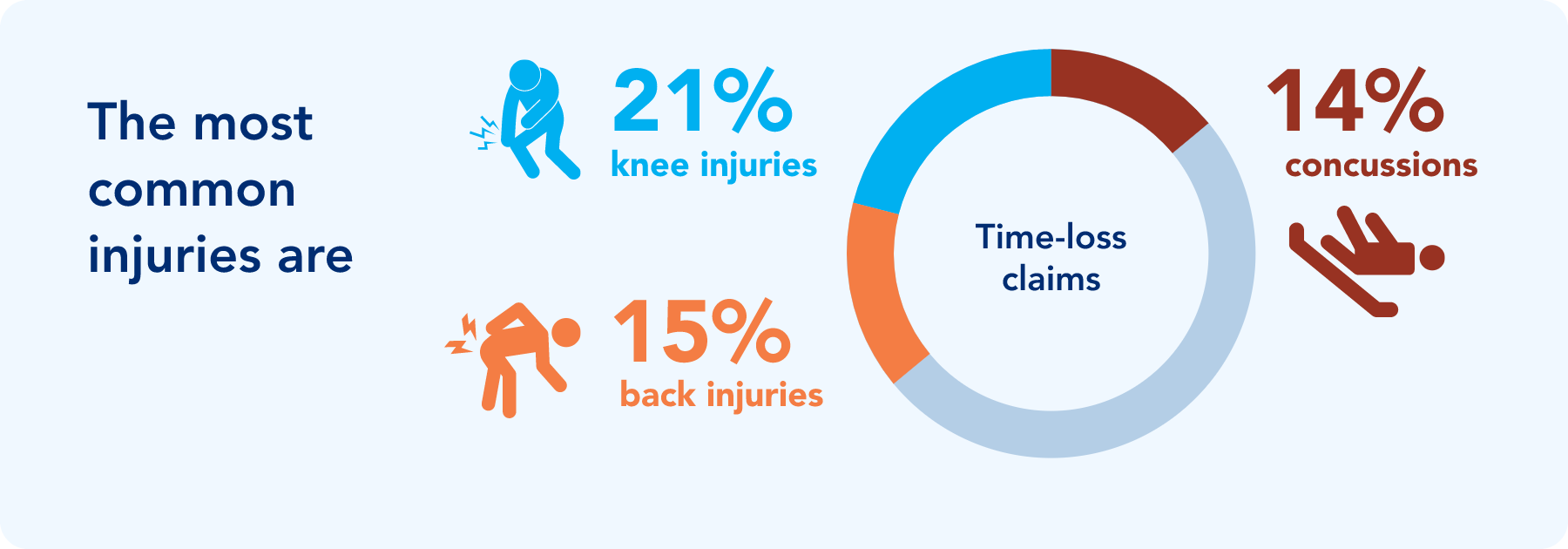 The most common injuries are

21%
knee injuries

15%
back injuries

Time-loss claims

14%
concussions